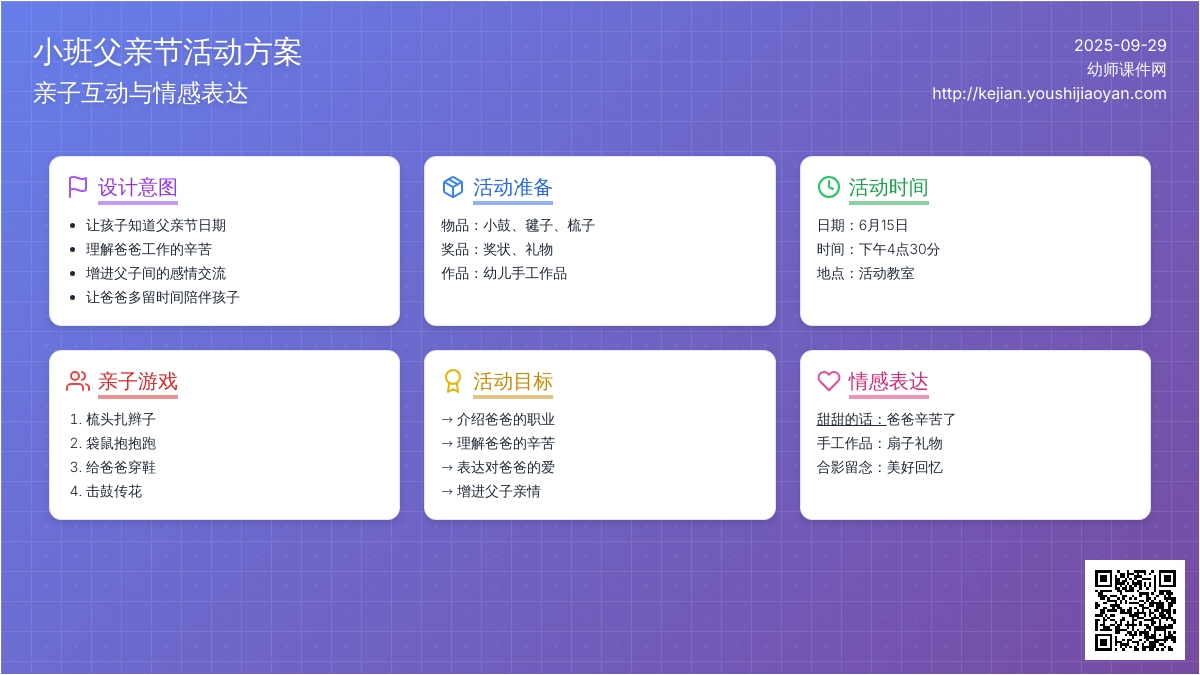 小班父亲节活动方案
亲子互动与情感表达

2025-09-29
幼师课件网
http://kejian.youshijiaoyan.com

设计意图

- 让孩子知道父亲节日期
- 理解爸爸工作的辛苦
- 增进父子间的感情交流
- 让爸爸多留时间陪伴孩子

活动准备

物品：小鼓、毽子、梳子
奖品：奖状、礼物
作品：幼儿手工作品

活动时间

日期：6月15日
时间：下午4点30分
地点：活动教室

亲子游戏

1. 梳头扎辫子
2. 袋鼠抱抱跑
3. 给爸爸穿鞋
4. 击鼓传花

活动目标

→ 介绍爸爸的职业
→ 理解爸爸的辛苦
→ 表达对爸爸的爱
→ 增进父子亲情

情感表达

甜甜的话：爸爸辛苦了
手工作品：扇子礼物
合影留念：美好回忆